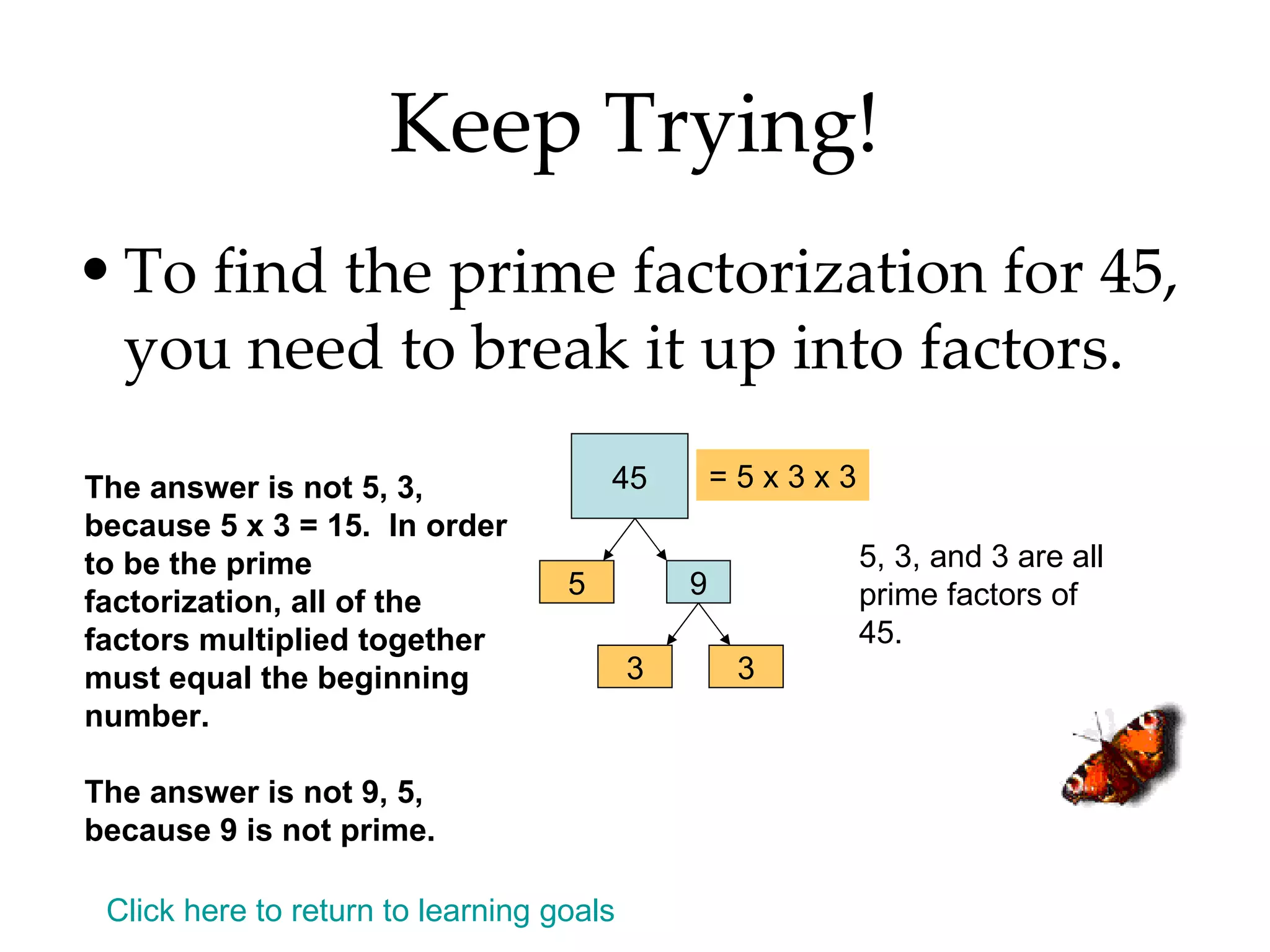 Keep Trying!

• To find the prime factorization for 45, you need to break it up into factors.

The answer is not 5, 3, because 5 x 3 = 15. In order to be the prime factorization, all of the factors multiplied together must equal the beginning number.

The answer is not 9, 5, because 9 is not prime.

45

= 5 x 3 x 3

5

9

3

3

5, 3, and 3 are all prime factors of 45.

Click here to return to learning goals